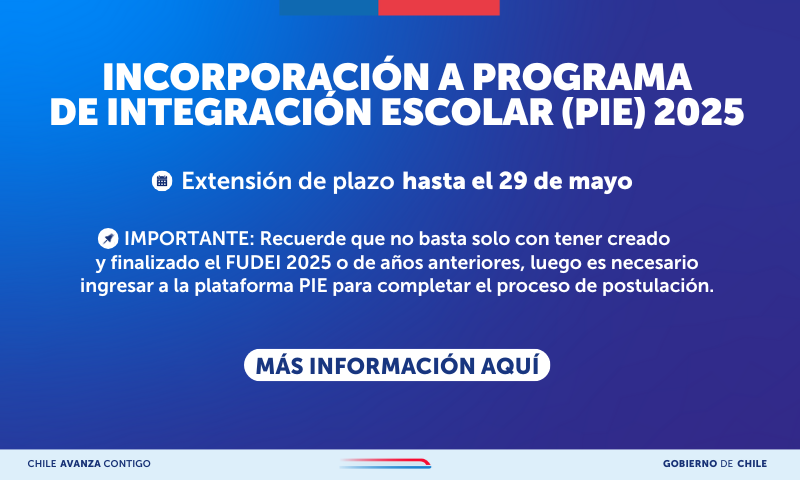 INCORPORACIÓN A PROGRAMA DE INTEGRACIÓN ESCOLAR (PIE) 2025

Extensión de plazo hasta el 29 de mayo

IMPORTANTE: Recuerde que no basta solo con tener creado y finalizado el FUDEI 2025 o de años anteriores, luego es necesario ingresar a la plataforma PIE para completar el proceso de postulación.

MÁS INFORMACIÓN AQUÍ

CHILE AVANZA CONTIGO

GOBIERNO DE CHILE